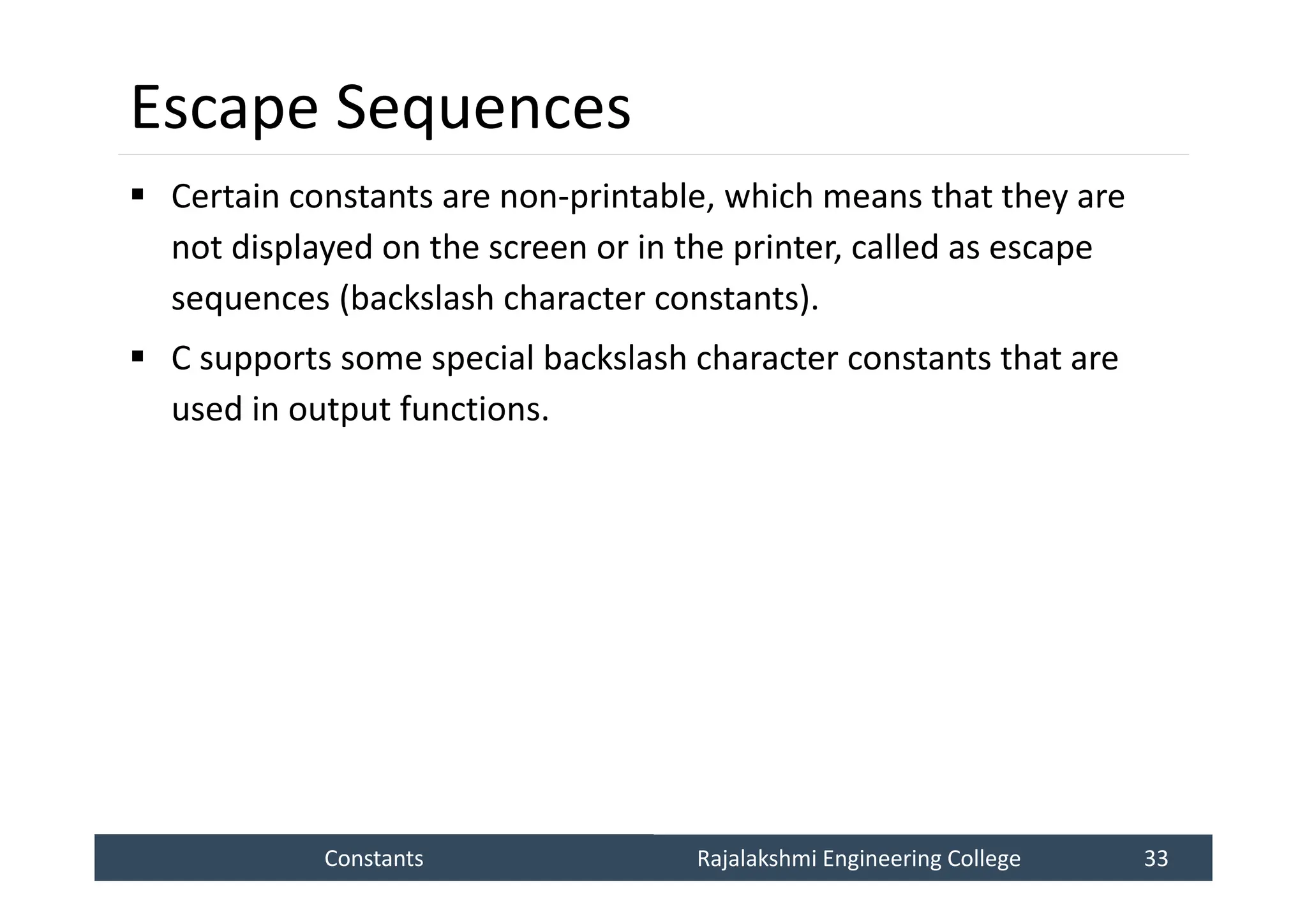 Escape Sequences

▪ Certain constants are non-printable, which means that they are not displayed on the screen or in the printer, called as escape sequences (backslash character constants).

▪ C supports some special backslash character constants that are used in output functions.

Constants Rajalakshmi Engineering College 33